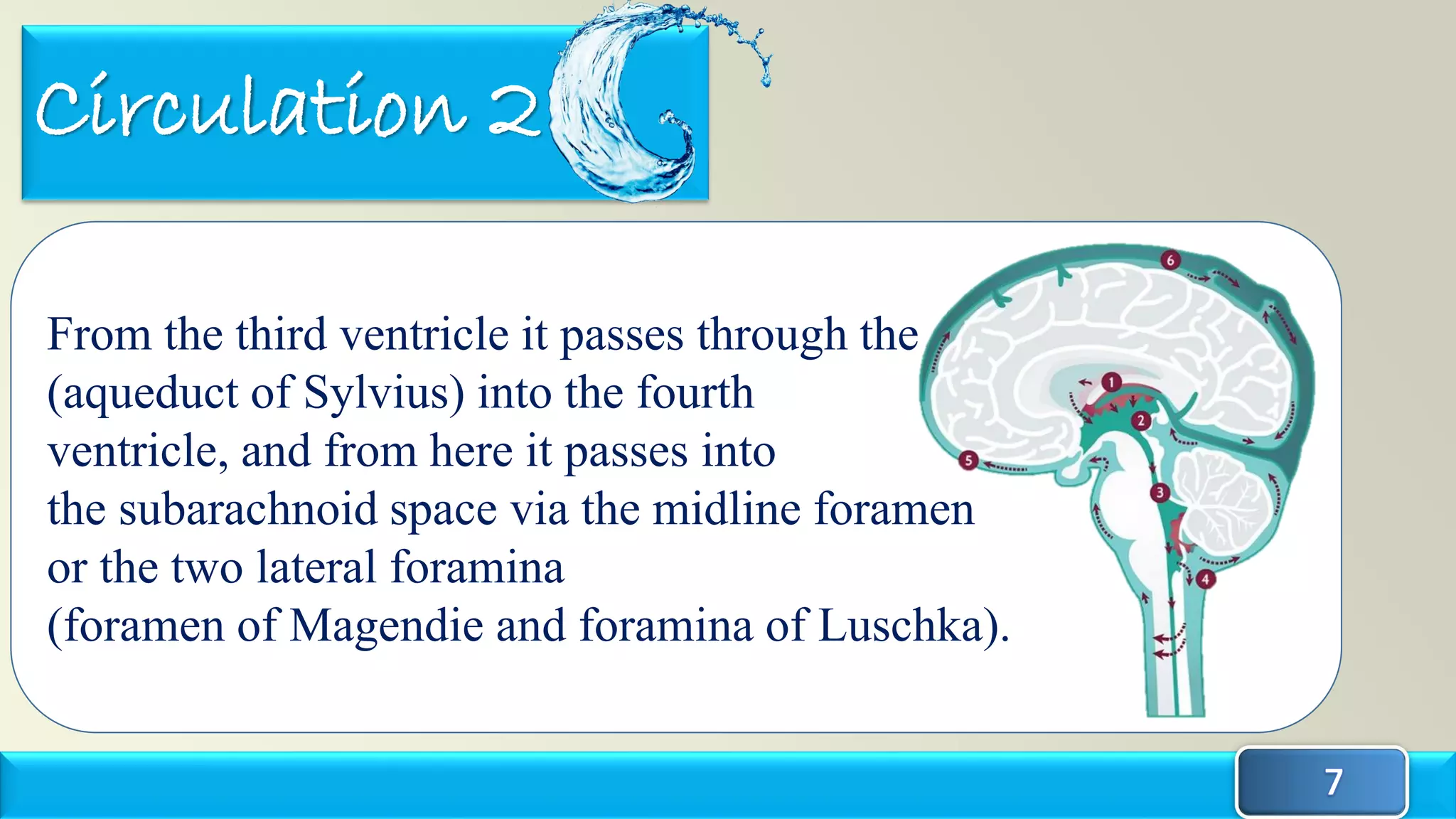 Circulation 2

From the third ventricle it passes through the (aqueduct of Sylvius) into the fourth ventricle, and from here it passes into the subarachnoid space via the midline foramen or the two lateral foramina (foramen of Magendie and foramina of Luschka).

6

1

2

5

3

4

7